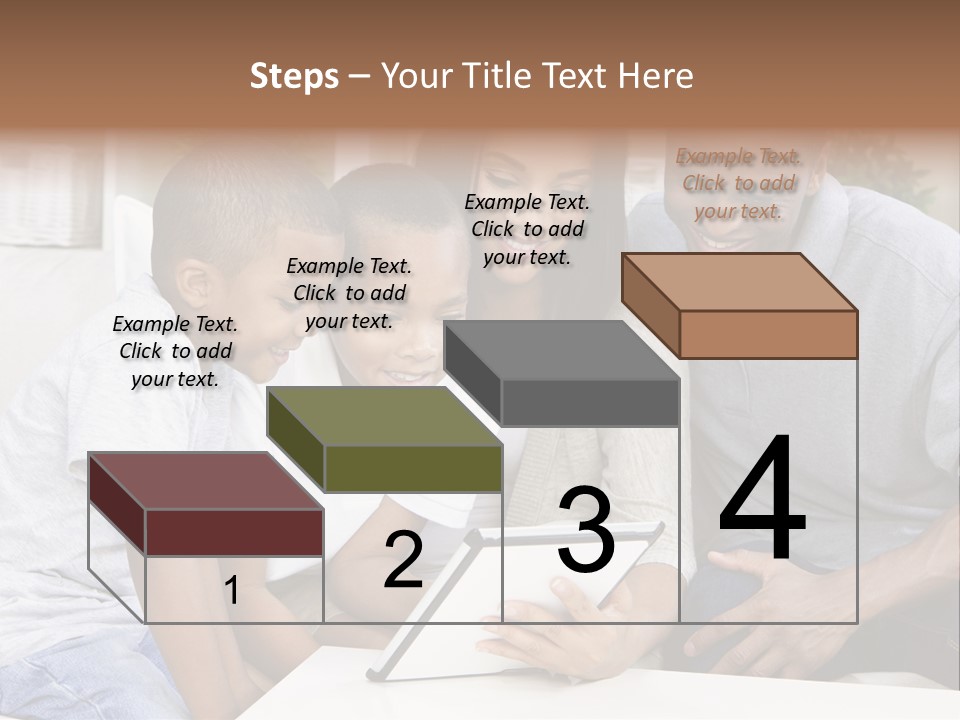 Steps – Your Title Text Here

Example Text. Click to add your text.

Example Text. Click to add your text.

Example Text. Click to add your text.

Example Text. Click to add your text.

1

2

3

4